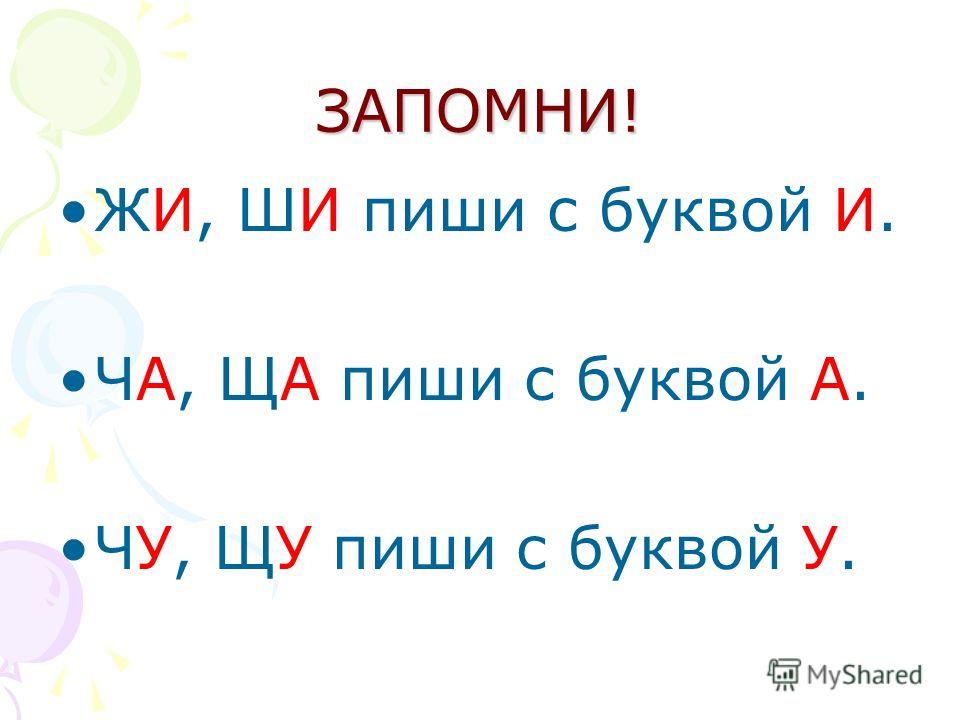 ЗАПОМНИ!

•ЖИ, ШИ пиши с буквой И.

•ЧА, ЩА пиши с буквой А.

•ЧУ, ЩУ пиши с буквой У.

MyShared